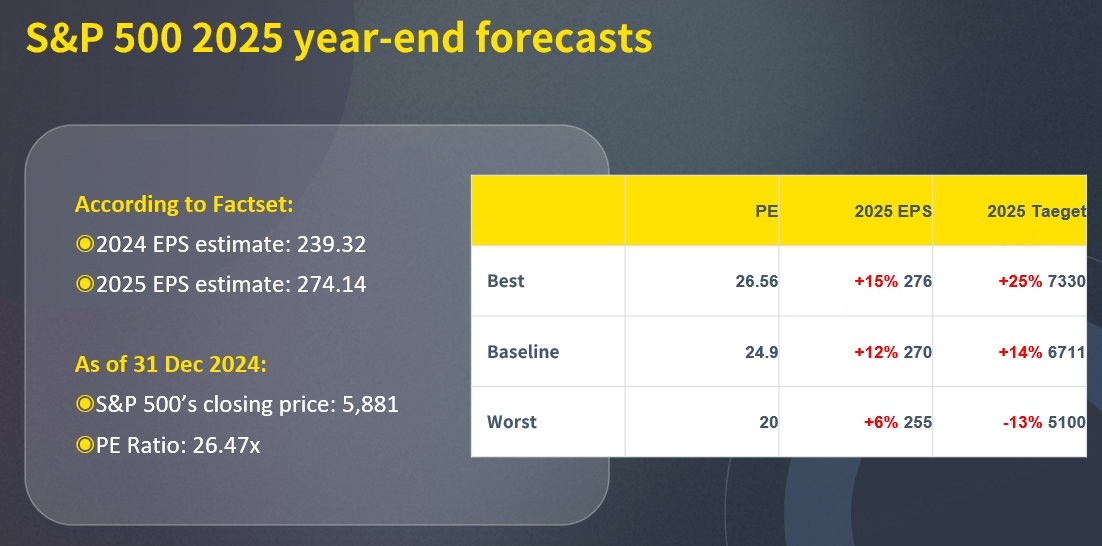 S&P 500 2025 year-end forecasts

According to Factset:
◉2024 EPS estimate: 239.32
◉2025 EPS estimate: 274.14

As of 31 Dec 2024:
◉S&P 500's closing price: 5,881
◉PE Ratio: 26.47x

| | PE | 2025 EPS | 2025 Taeget |
|---|---|---|---|
| Best | 26.56 | +15% 276 | +25% 7330 |
| Baseline | 24.9 | +12% 270 | +14% 6711 |
| Worst | 20 | +6% 255 | -13% 5100 |